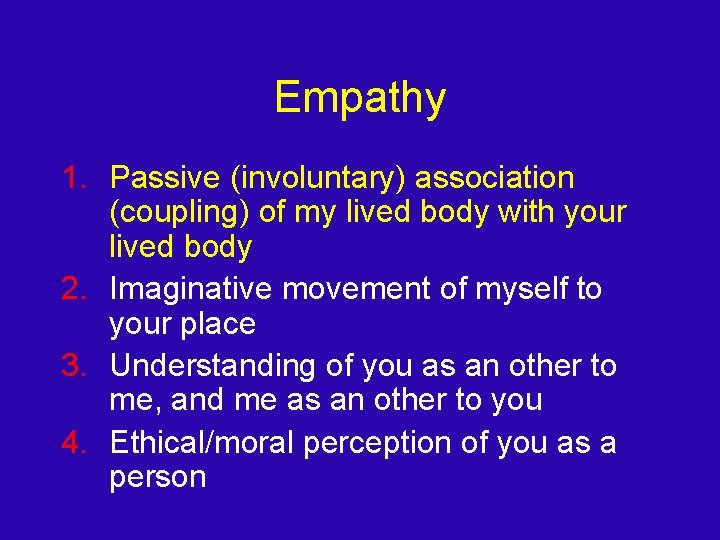 Empathy

1. Passive (involuntary) association (coupling) of my lived body with your lived body
2. Imaginative movement of myself to your place
3. Understanding of you as an other to me, and me as an other to you
4. Ethical/moral perception of you as a person